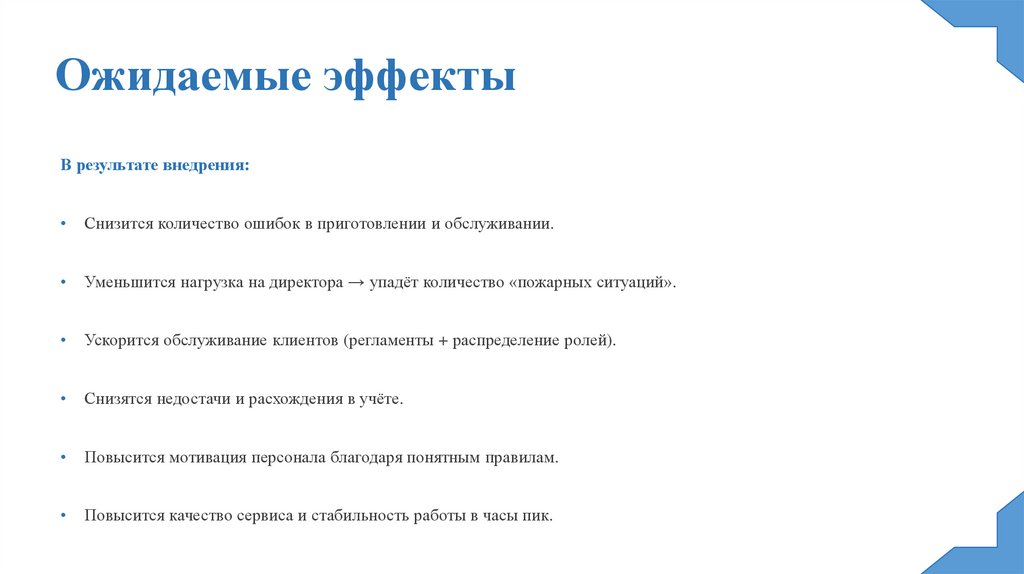 Ожидаемые эффекты

В результате внедрения:

• Снизится количество ошибок в приготовлении и обслуживании.

• Уменьшится нагрузка на директора → упадёт количество «пожарных ситуаций».

• Ускорится обслуживание клиентов (регламенты + распределение ролей).

• Снизятся недостачи и расхождения в учёте.

• Повысится мотивация персонала благодаря понятным правилам.

• Повысится качество сервиса и стабильность работы в часы пик.